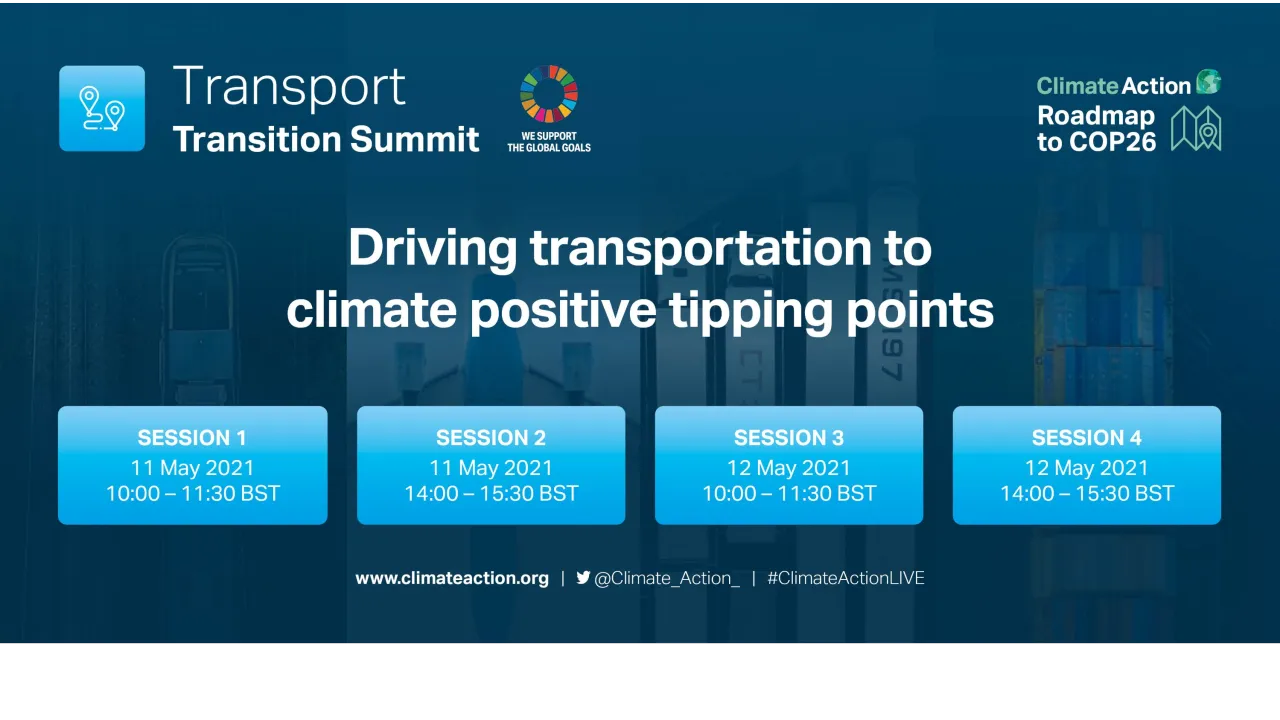 Transport
Transition Summit

WE SUPPORT
THE GLOBAL GOALS

Climate Action
Roadmap
to COP26

Driving transportation to climate positive tipping points

SESSION 1
11 May 2021
10:00 – 11:30 BST

SESSION 2
11 May 2021
14:00 – 15:30 BST

SESSION 3
12 May 2021
10:00 – 11:30 BST

SESSION 4
12 May 2021
14:00 – 15:30 BST

www.climateaction.org | @Climate_Action_ | #ClimateActionLIVE